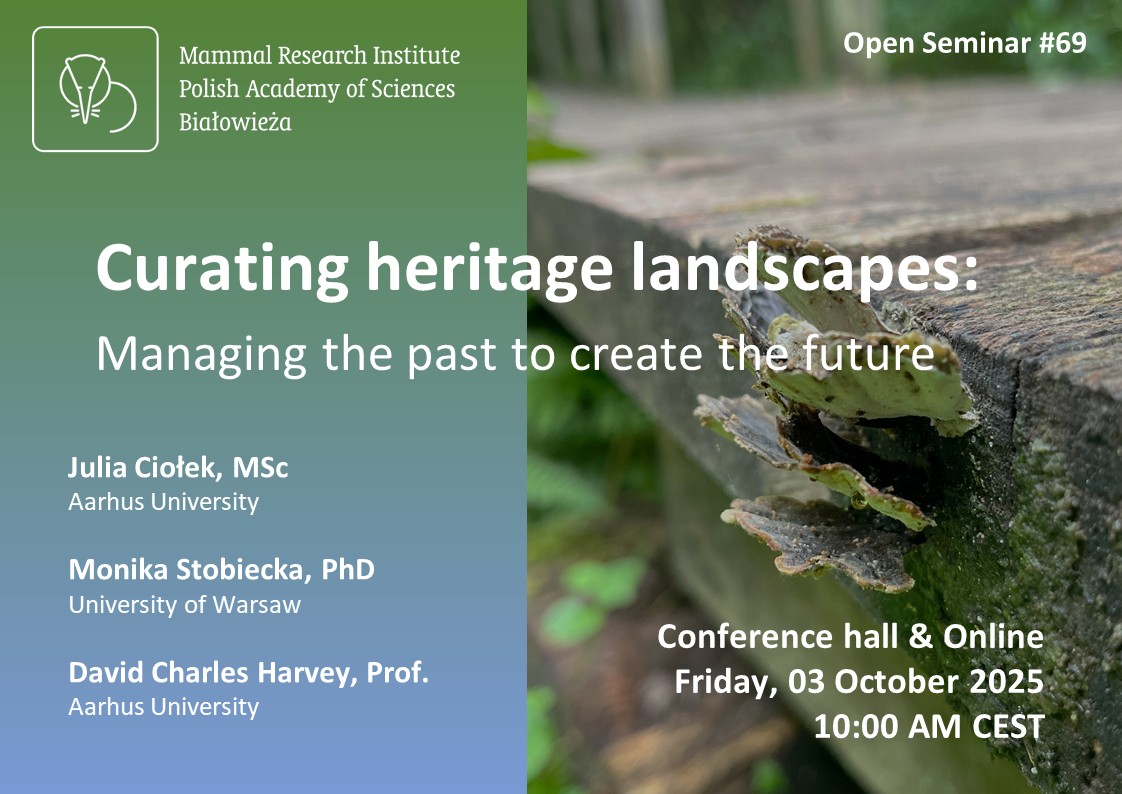 Mammal Research Institute
Polish Academy of Sciences
Białowieża

Open Seminar #69

Curating heritage landscapes:

Managing the past to create the future

Julia Ciołek, MSc
Aarhus University

Monika Stobiecka, PhD
University of Warsaw

David Charles Harvey, Prof.
Aarhus University

Conference hall & Online
Friday, 03 October 2025
10:00 AM CEST